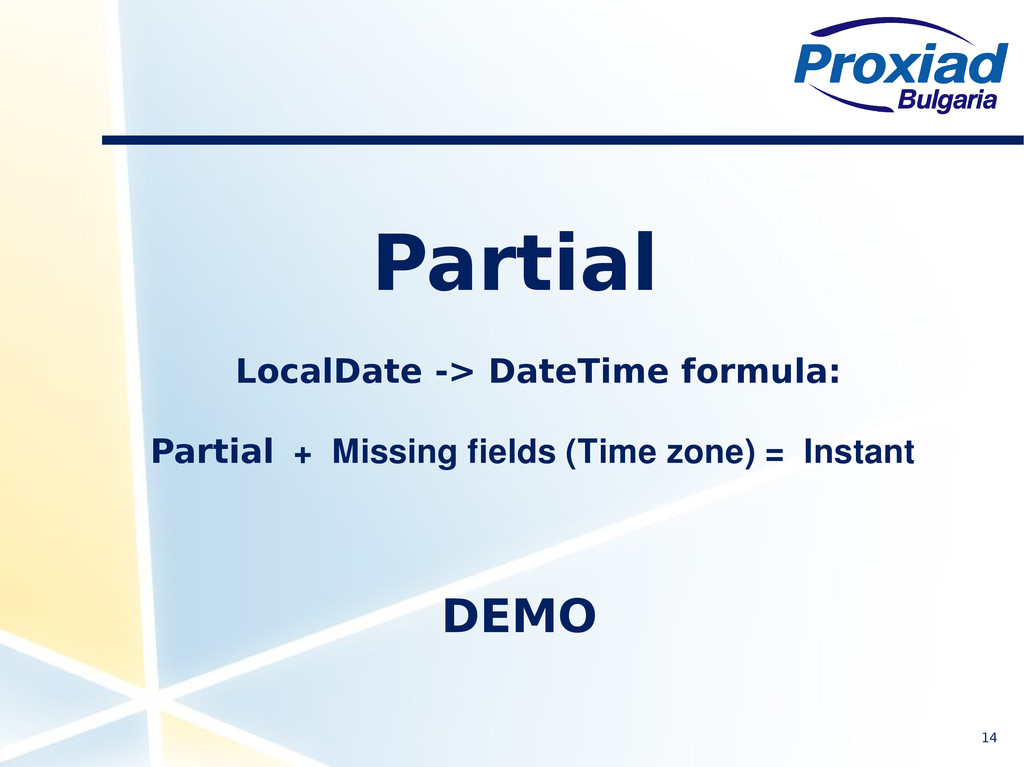 Proxiad
Bulgaria

Partial

LocalDate -> DateTime formula:

Partial + Missing fields (Time zone) = Instant

DEMO

14